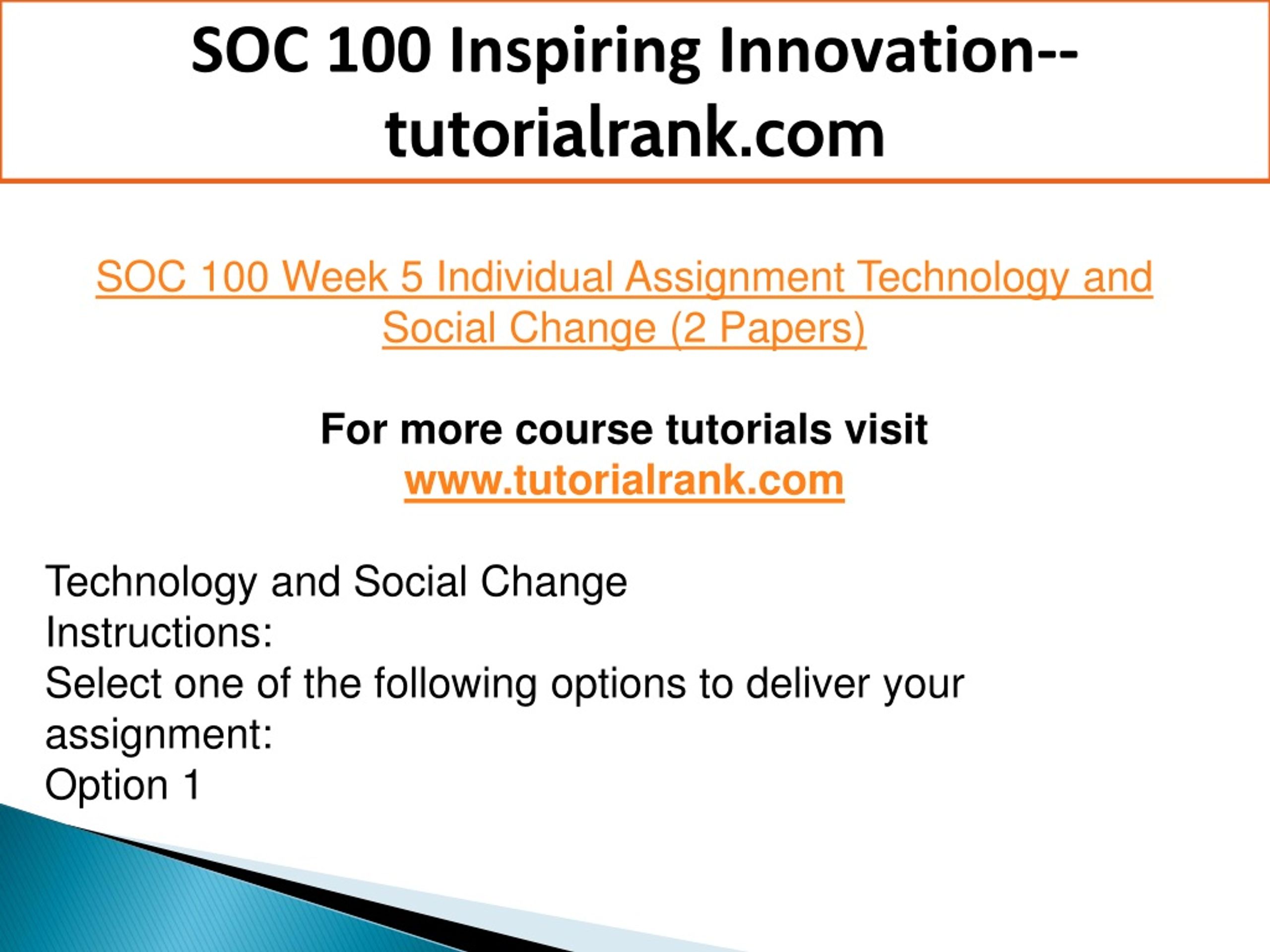 SOC 100 Inspiring Innovation--tutorialrank.com

SOC 100 Week 5 Individual Assignment Technology and Social Change (2 Papers)

For more course tutorials visit
www.tutorialrank.com

Technology and Social Change
Instructions:
Select one of the following options to deliver your assignment:
Option 1